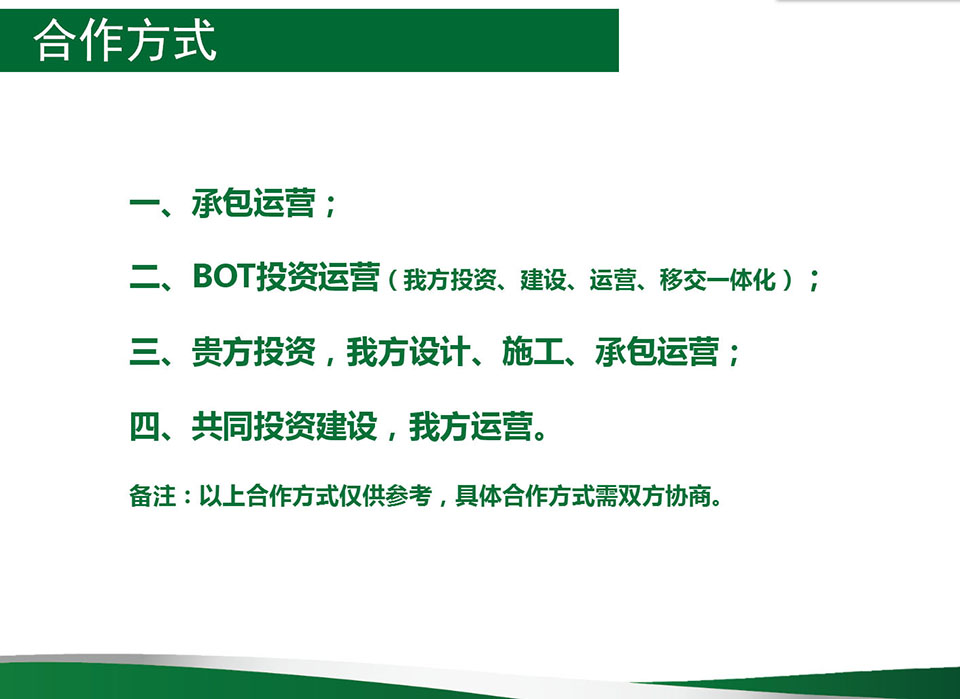 合作方式

一、承包运营；

二、BOT投资运营（我方投资、建设、运营、移交一体化）；

三、贵方投资，我方设计、施工、承包运营；

四、共同投资建设，我方运营。

备注：以上合作方式仅供参考，具体合作方式需双方协商。